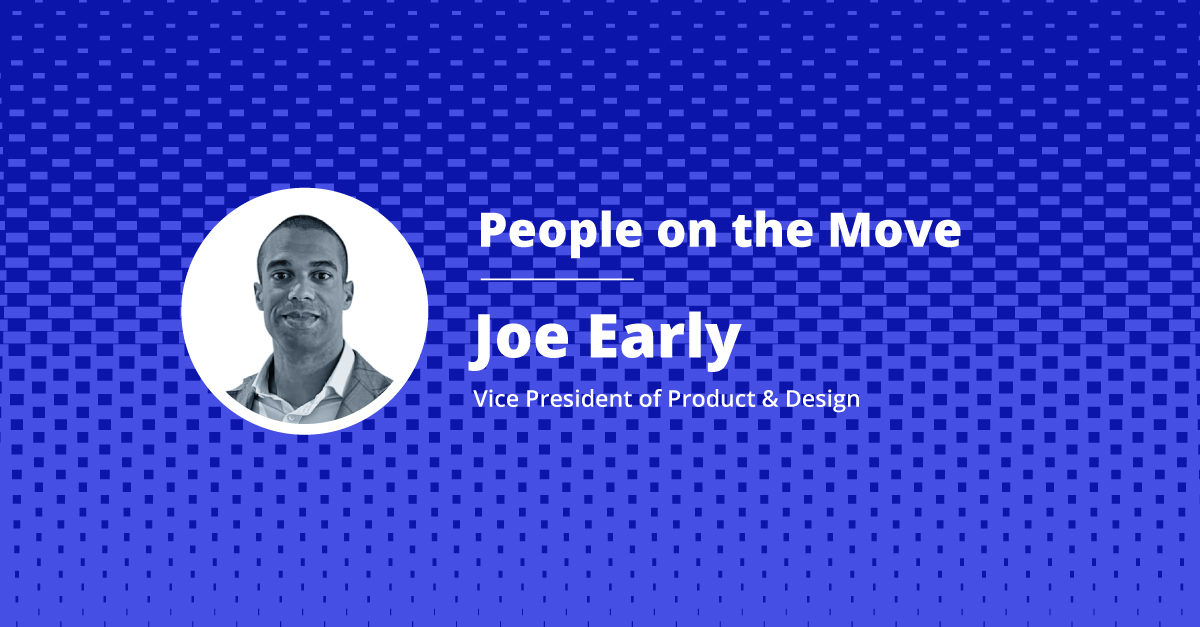 People on the Move

Joe Early

Vice President of Product & Design